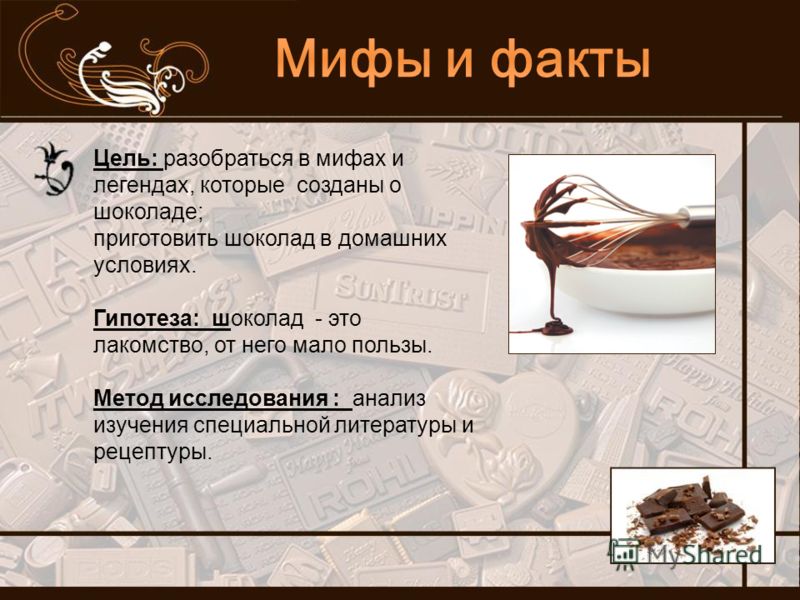 Мифы и факты

Цель: разобраться в мифах и легендах, которые созданы о шоколаде;
приготовить шоколад в домашних условиях.

Гипотеза: шоколад - это лакомство, от него мало пользы.

Метод исследования : анализ изучения специальной литературы и рецептуры.

MyShared